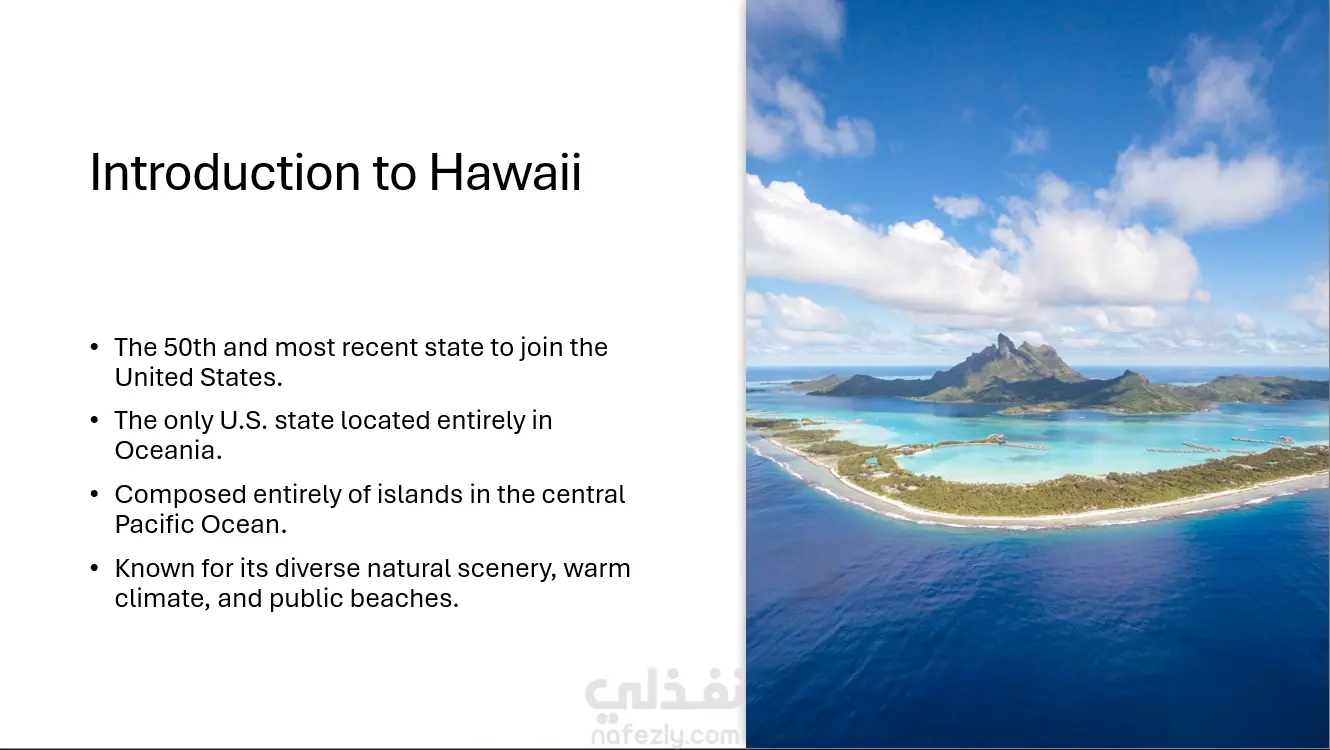 Introduction to Hawaii

• The 50th and most recent state to join the United States.
• The only U.S. state located entirely in Oceania.
• Composed entirely of islands in the central Pacific Ocean.
• Known for its diverse natural scenery, warm climate, and public beaches.

نفذلي
nafezly.com